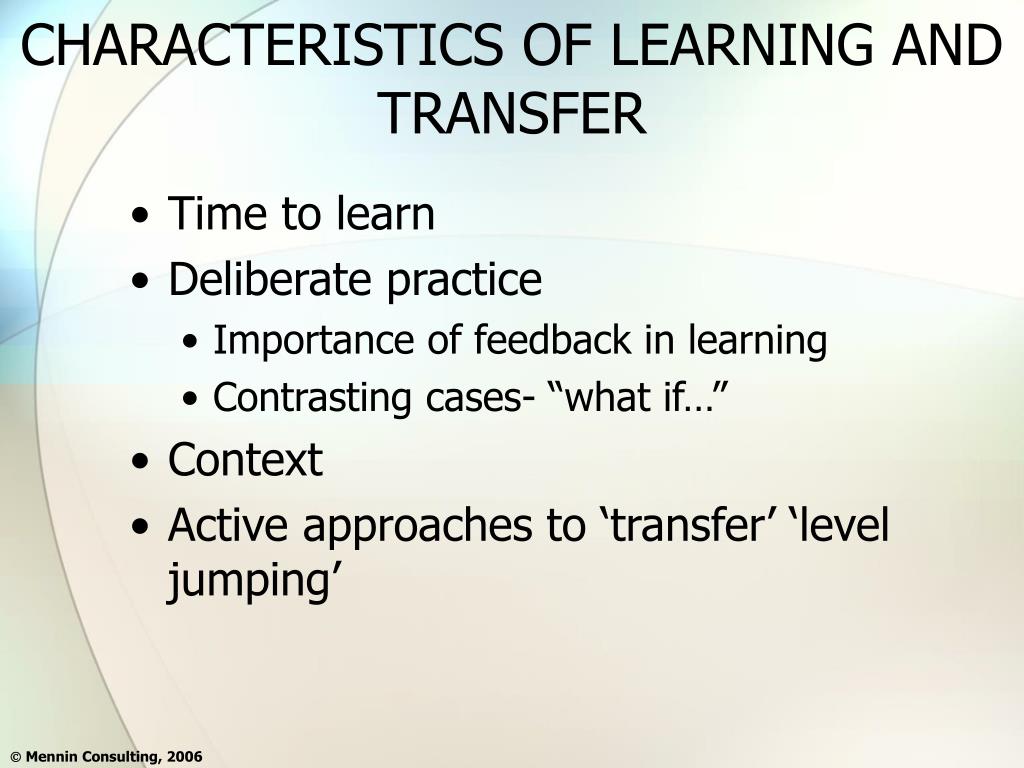 CHARACTERISTICS OF LEARNING AND TRANSFER

• Time to learn
• Deliberate practice
  • Importance of feedback in learning
  • Contrasting cases- “what if…”
• Context
• Active approaches to ‘transfer’ ‘level jumping’

© Mennin Consulting, 2006